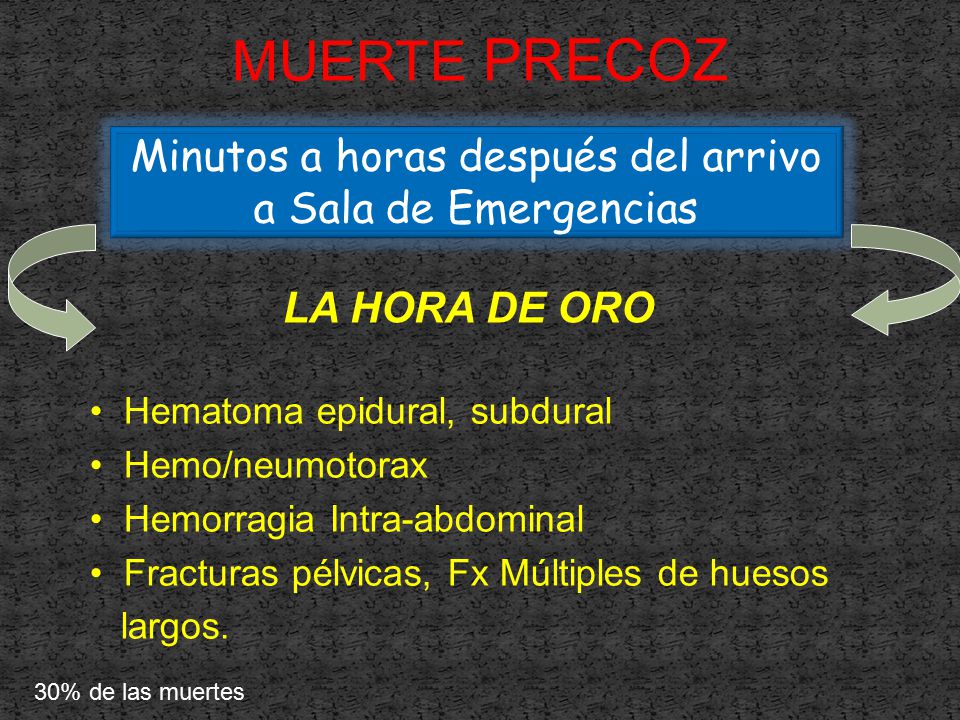 MUERTE PRECOZ

Minutos a horas después del arrivo a Sala de Emergencias

LA HORA DE ORO

• Hematoma epidural, subdural
• Hemo/neumotorax
• Hemorragia Intra-abdominal
• Fracturas pélvicas, Fx Múltiples de huesos largos.

30% de las muertes